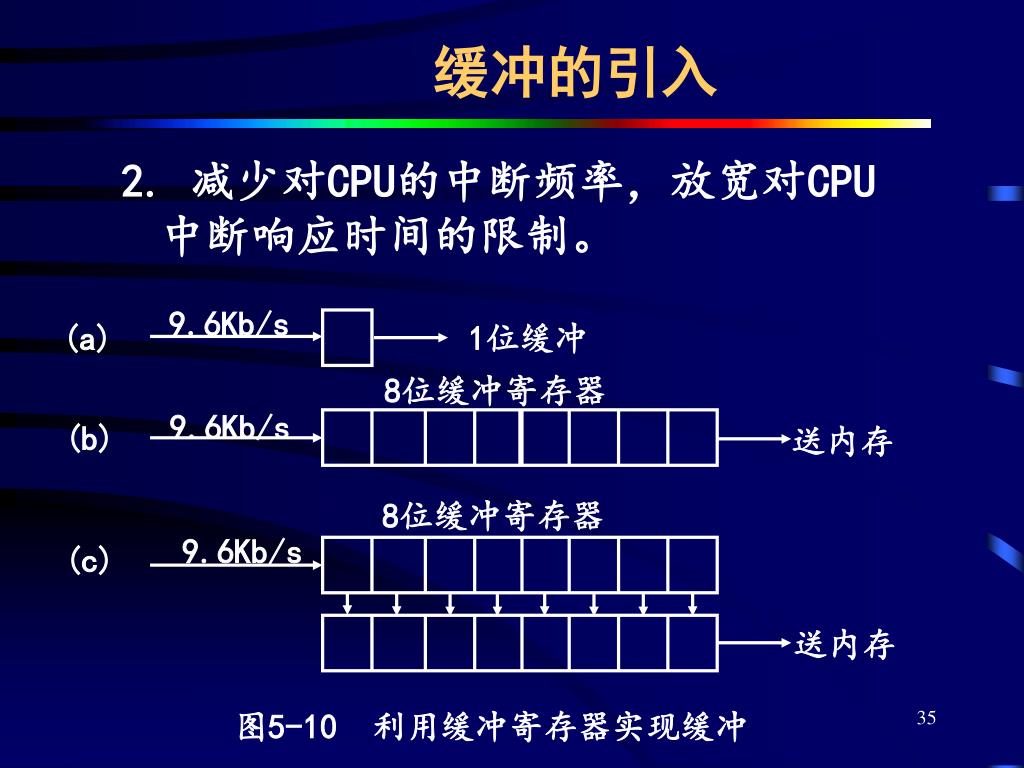 缓冲的引入

2. 减少对CPU的中断频率，放宽对CPU中断响应时间的限制。

(a) 9.6Kb/s 1位缓冲

8位缓冲寄存器

(b) 9.6Kb/s 送内存

8位缓冲寄存器

(c) 9.6Kb/s

送内存

图5-10 利用缓冲寄存器实现缓冲

35